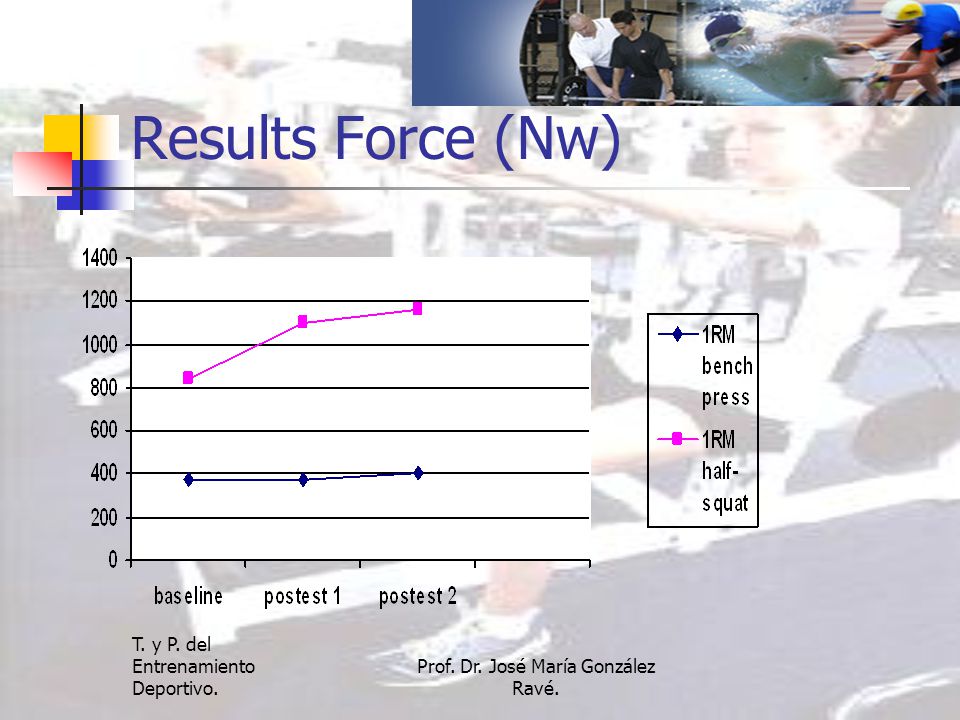 Results Force (Nw)

1400
1200
1000
800
600
400
200
0

baseline postest 1 postest 2

1RM bench press
1RM half-squat

T. y P. del Entrenamiento Deportivo.

Prof. Dr. José María González Ravé.